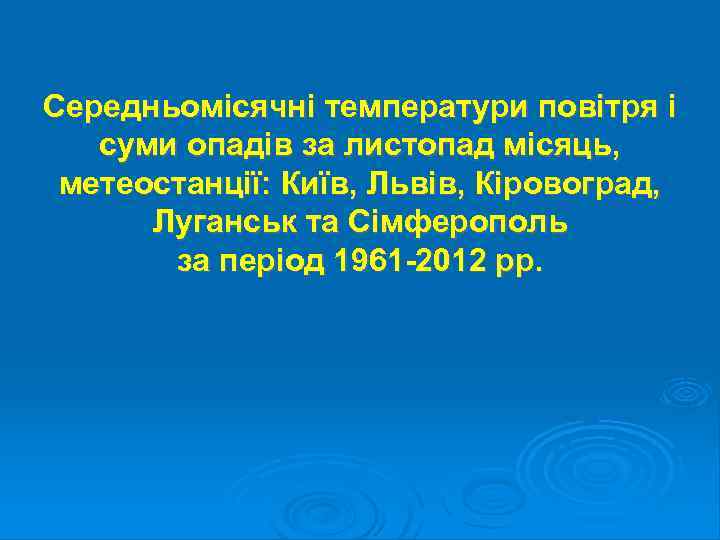 Середньомісячні температури повітря і суми опадів за листопад місяць, метеостанції: Київ, Львів, Кіровоград, Луганськ та Сімферополь за період 1961-2012 рр.